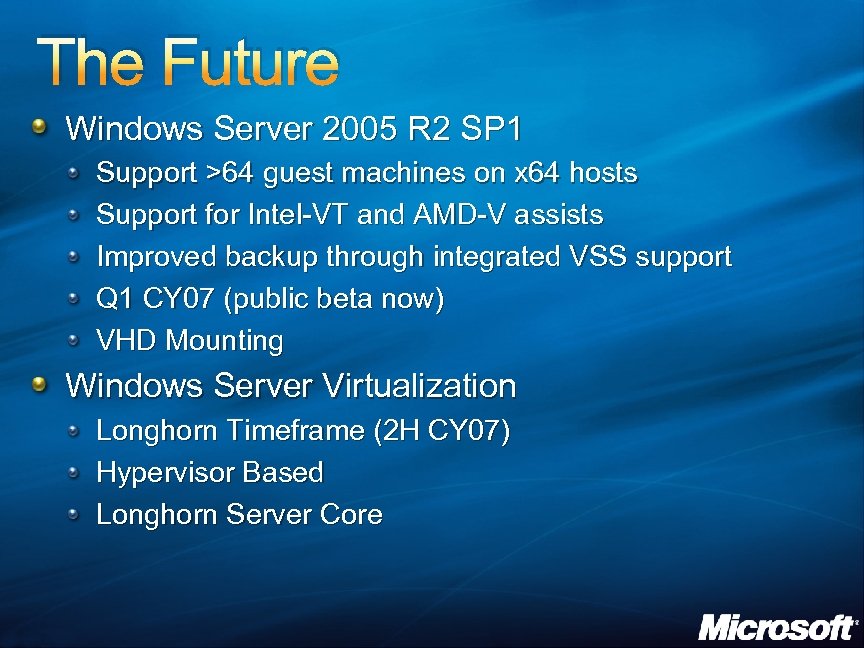 The Future

Windows Server 2005 R2 SP1

Support >64 guest machines on x64 hosts

Support for Intel-VT and AMD-V assists

Improved backup through integrated VSS support

Q1 CY07 (public beta now)

VHD Mounting

Windows Server Virtualization

Longhorn Timeframe (2H CY07)

Hypervisor Based

Longhorn Server Core

Microsoft